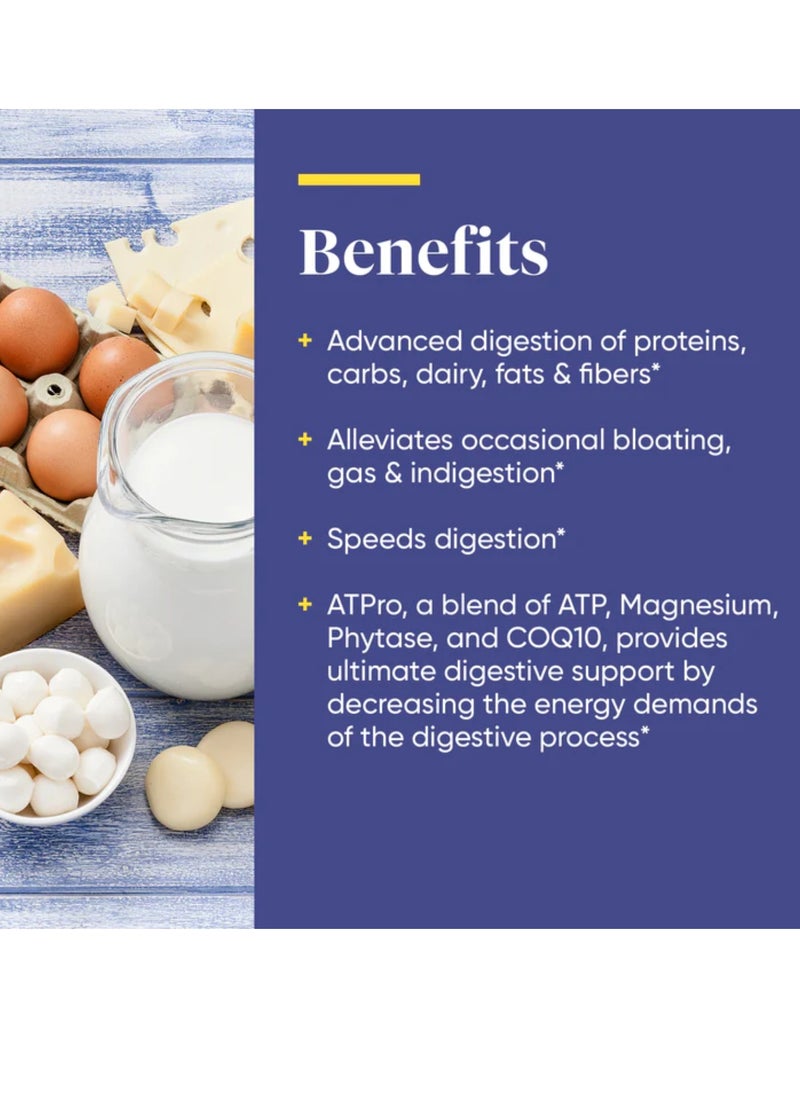 Benefits

+ Advanced digestion of proteins, carbs, dairy, fats & fibers*

+ Alleviates occasional bloating, gas & indigestion*

+ Speeds digestion*

+ ATPro, a blend of ATP, Magnesium, Phytase, and COQ10, provides ultimate digestive support by decreasing the energy demands of the digestive process*